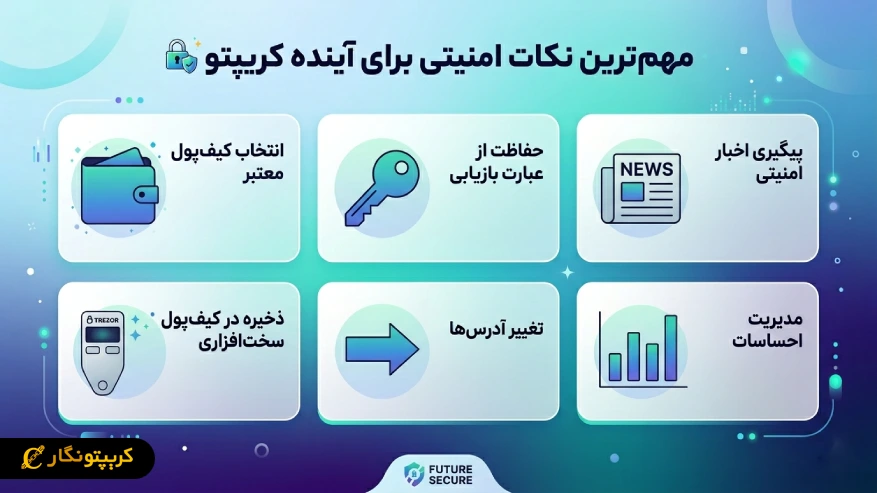 مهم‌ترین نکات امنیتی برای آینده کریپتو

پیگیری اخبار امنیتی

NEWS

حفاظت از عبارت بازیابی

انتخاب کیف‌پول معتبر

مدیریت احساسات

تغییر آدرس‌ها

ذخیره در کیف‌پول سخت‌افزاری

TREZOR

کریپتونگار

FUTURE SECURE